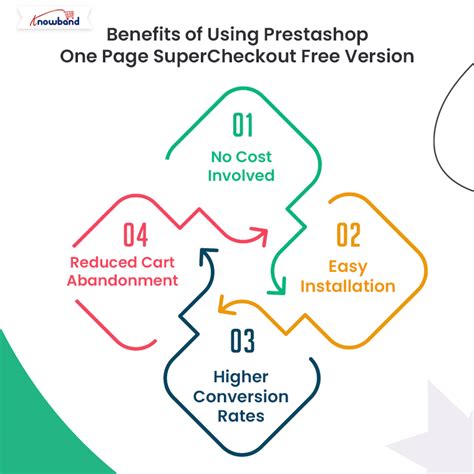 Knowband

Benefits of Using Prestashop One Page SuperCheckout Free Version

01
No Cost Involved

02
Easy Installation

03
Higher Conversion Rates

04
Reduced Cart Abandonment